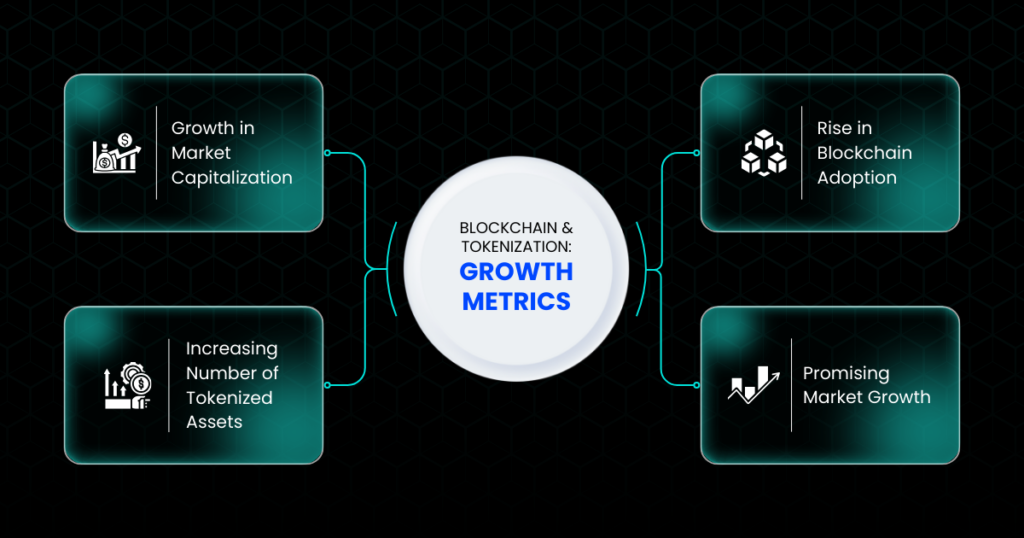 Growth in Market Capitalization

Increasing Number of Tokenized Assets

BLOCKCHAIN & TOKENIZATION: GROWTH METRICS

Rise in Blockchain Adoption

Promising Market Growth